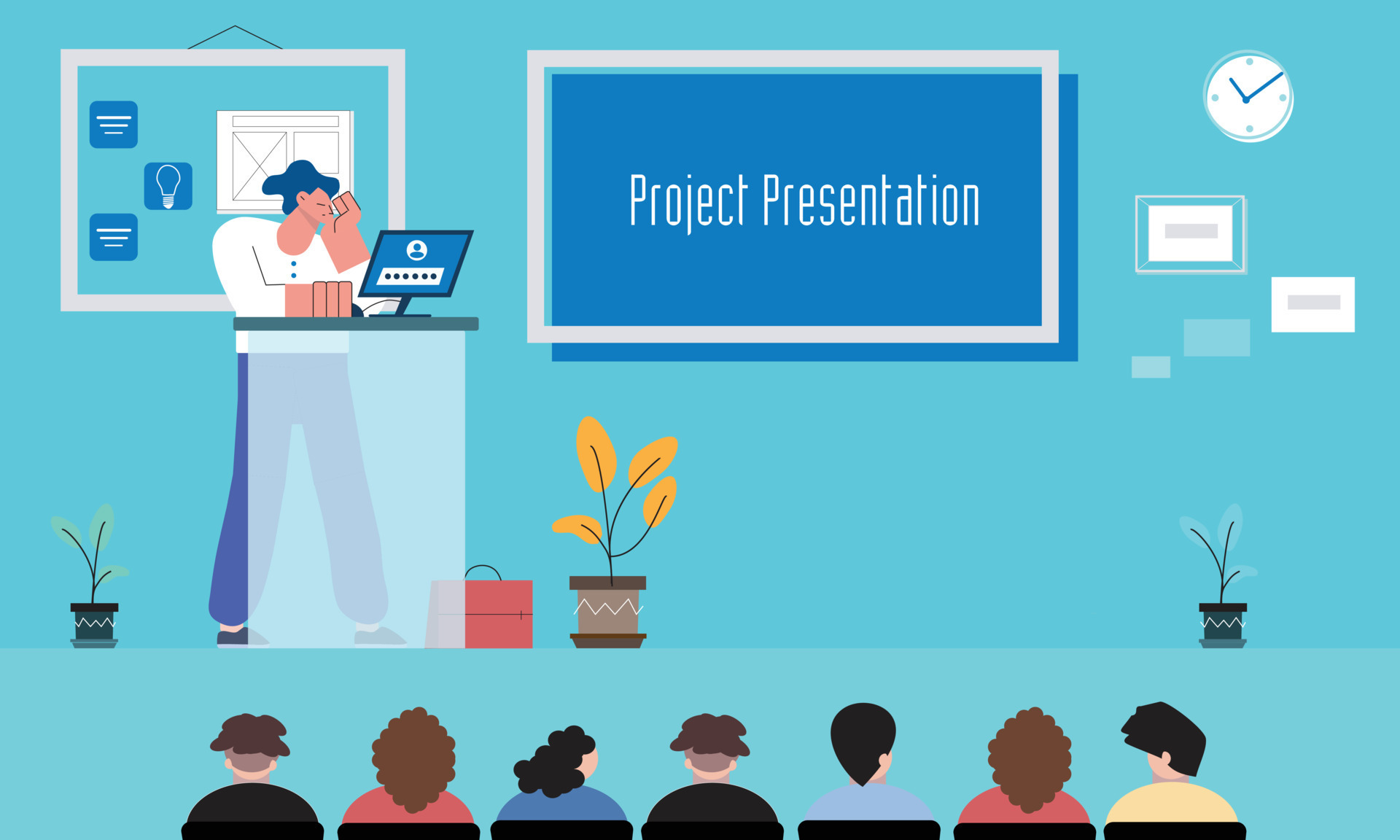 Project Presentation